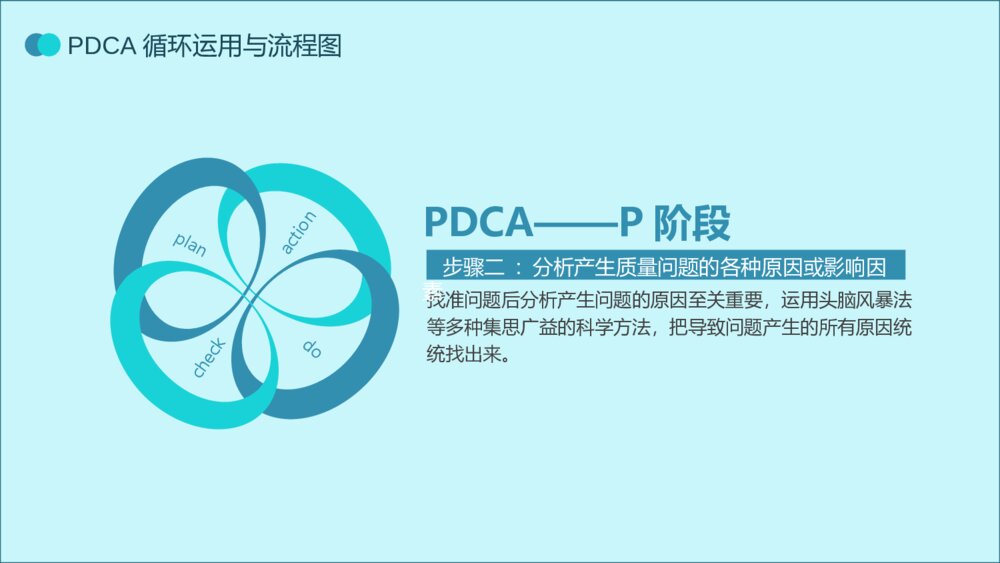 PDCA 循环运用与流程图

plan

action

check

do

PDCA——P 阶段

步骤二 ：分析产生质量问题的各种原因或影响因

找准问题后分析产生问题的原因至关重要，运用头脑风暴法等多种集思广益的科学方法，把导致问题产生的所有原因统统找出来。